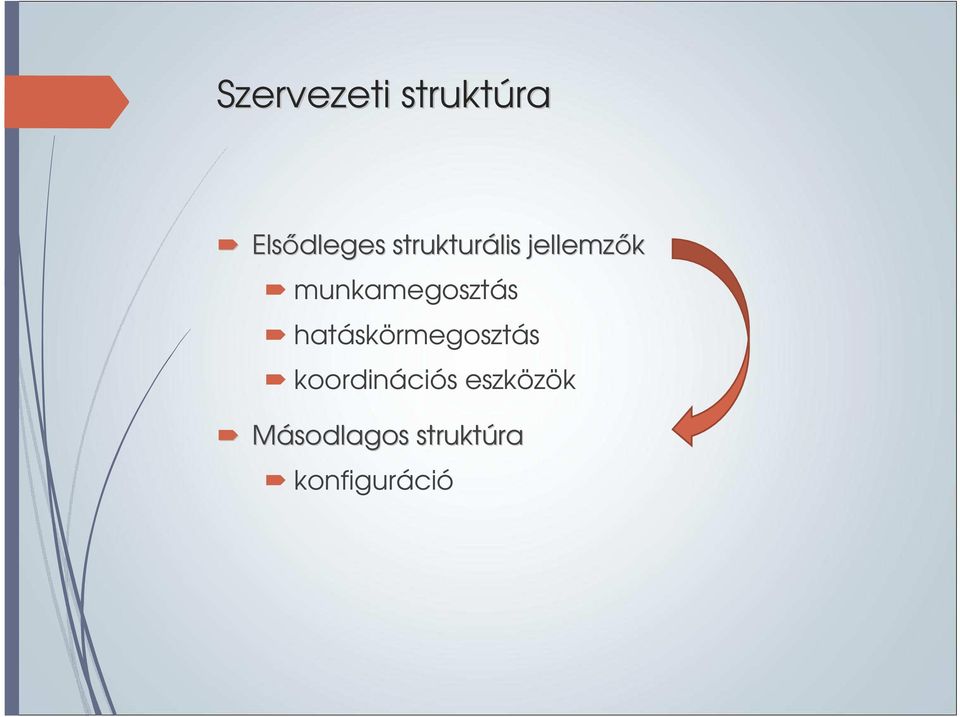 Szervezeti struktúra

Elsődleges strukturális jellemzők

munkamegosztás

hatáskörmegosztás

koordinációs eszközök

Másodlagos struktúra

konfiguráció